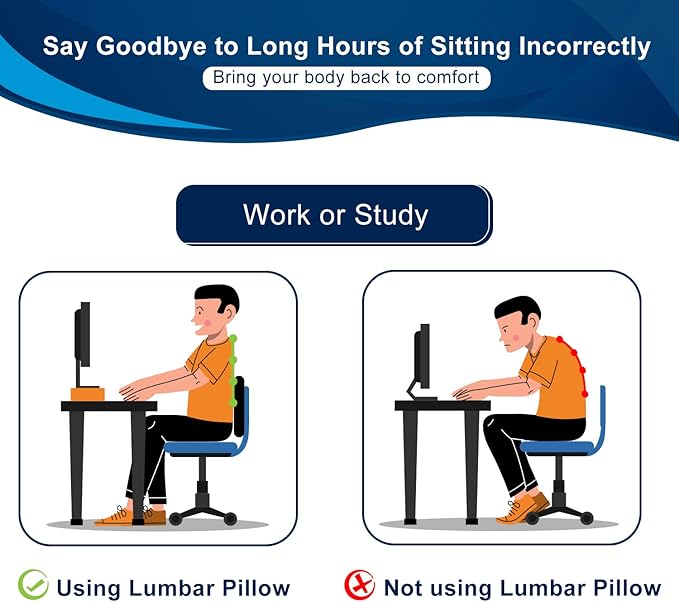 Say Goodbye to Long Hours of Sitting Incorrectly
Bring your body back to comfort

Work or Study

Using Lumbar Pillow

Not using Lumbar Pillow